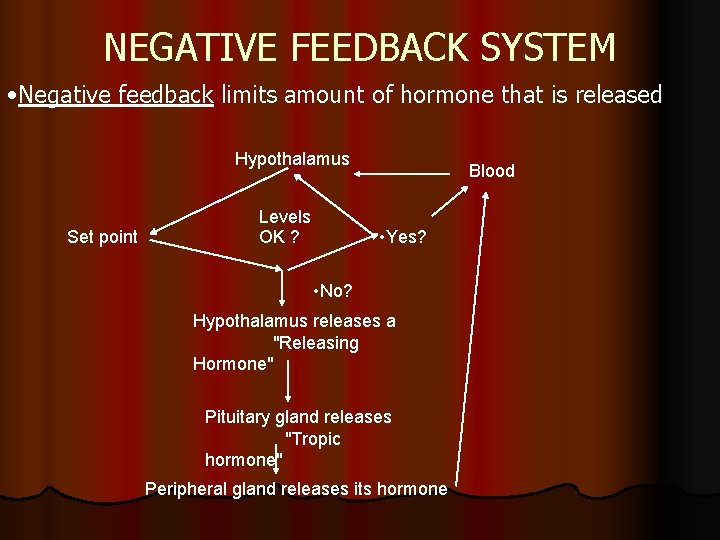 NEGATIVE FEEDBACK SYSTEM

•Negative feedback limits amount of hormone that is released

Hypothalamus

Blood

Set point

Levels OK ?

•Yes?

•No?

Hypothalamus releases a "Releasing Hormone"

Pituitary gland releases "Tropic hormone"

Peripheral gland releases its hormone